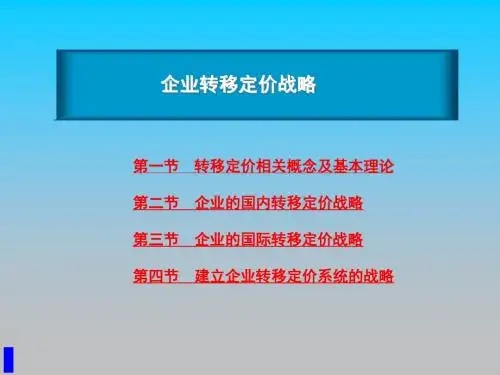 企业转移定价战略

第一节　转移定价相关概念及基本理论

第二节　企业的国内转移定价战略

第三节　企业的国际转移定价战略

第四节　建立企业转移定价系统的战略